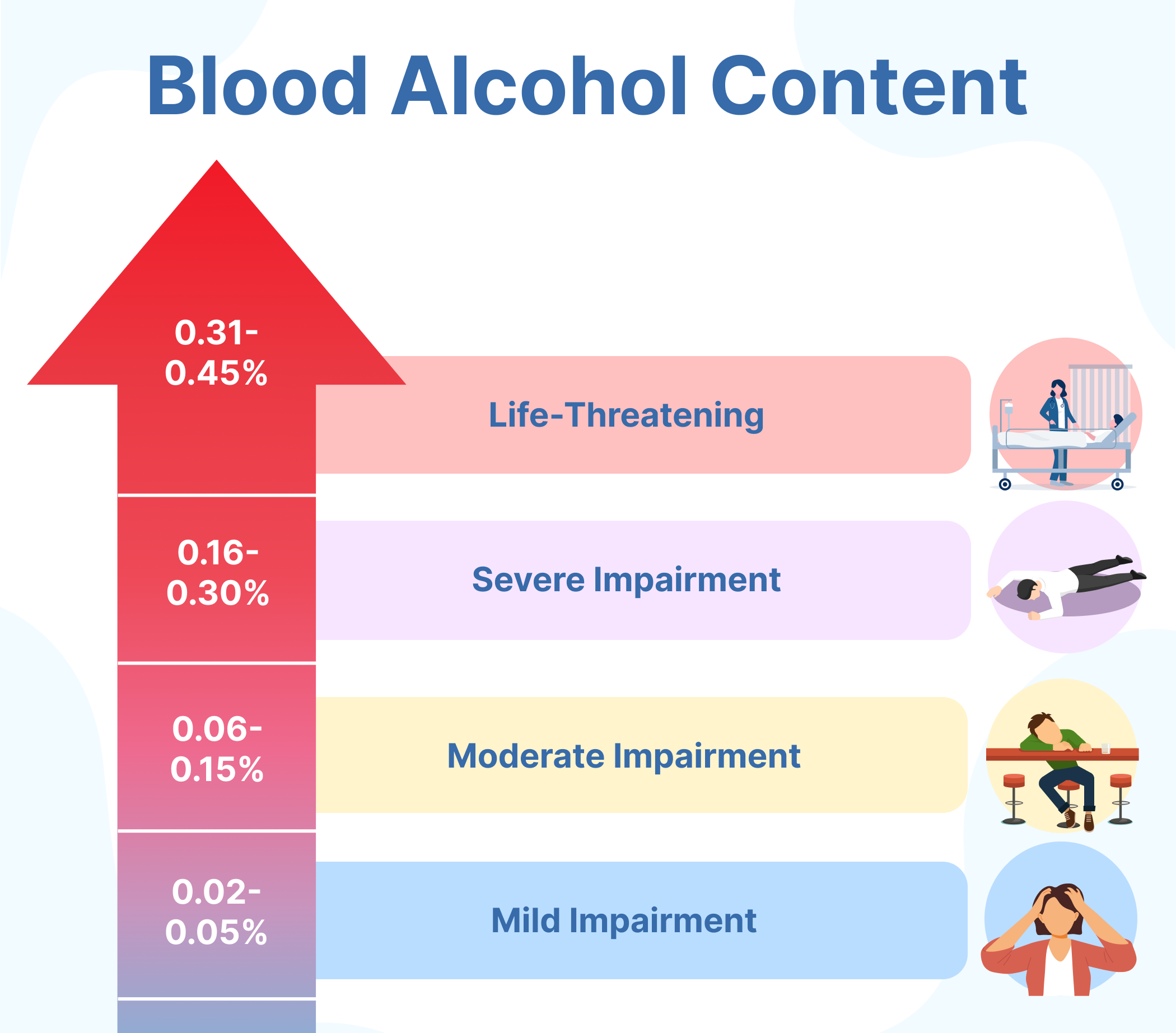 Blood Alcohol Content

0.31-0.45%

Life-Threatening

0.16-0.30%

Severe Impairment

0.06-0.15%

Moderate Impairment

0.02-0.05%

Mild Impairment